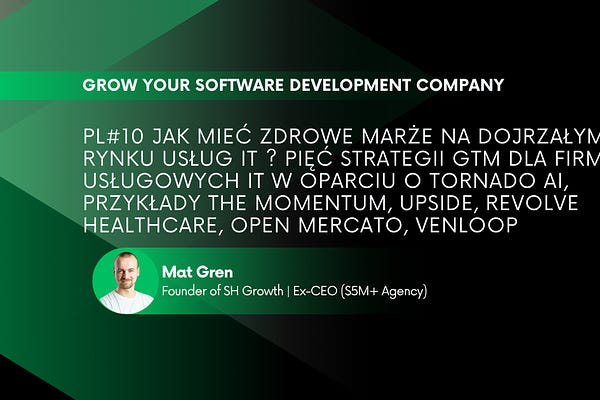 GROW YOUR SOFTWARE DEVELOPMENT COMPANY

PL#10 JAK MIEĆ ZDROWE MARŻE NA DOJRZAŁYM RYNKU USŁUG IT ? PIĘĆ STRATEGII GTM DLA FIRM USŁUGOWYCH IT W OPARCIU O TORNADO AI, PRZYKŁADY THE MOMENTUM, UPSIDE, REVOLVE HEALTHCARE, OPEN MERCATO, VENLOOP

Mat Gren
Founder of SH Growth | Ex-CEO ($5M+ Agency)